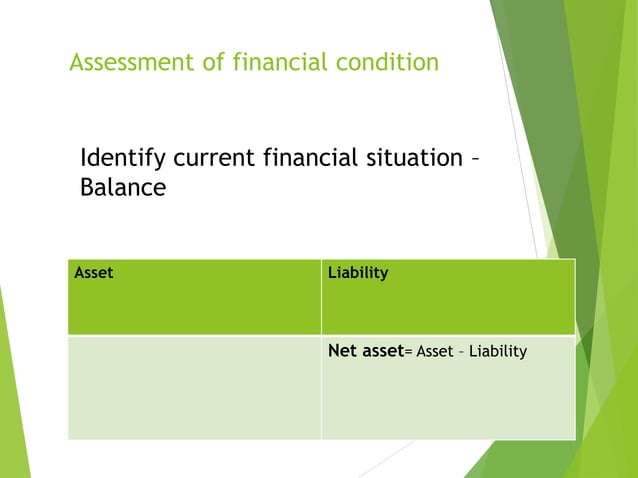 Assessment of financial condition

Identify current financial situation – Balance

| Asset | Liability |
|---|---|
| | **Net asset**= Asset – Liability |